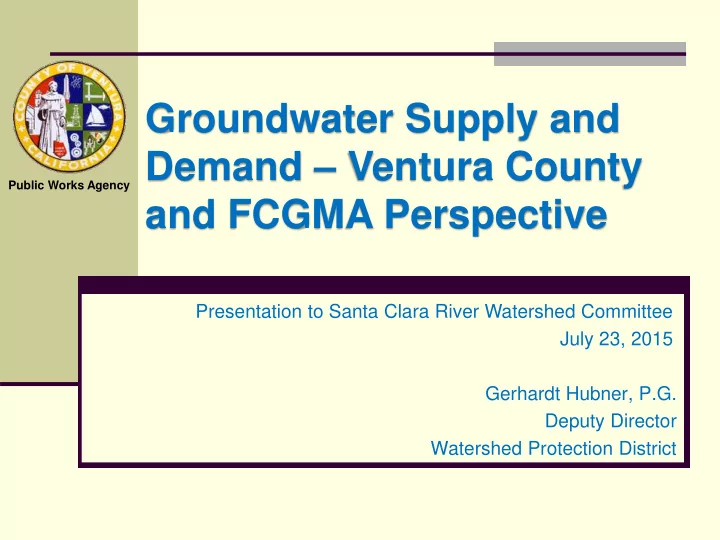 COUNTY OF VENTURA
CALIFORNIA

Public Works Agency

Groundwater Supply and Demand – Ventura County and FCGMA Perspective

Presentation to Santa Clara River Watershed Committee
July 23, 2015

Gerhardt Hubner, P.G.
Deputy Director
Watershed Protection District